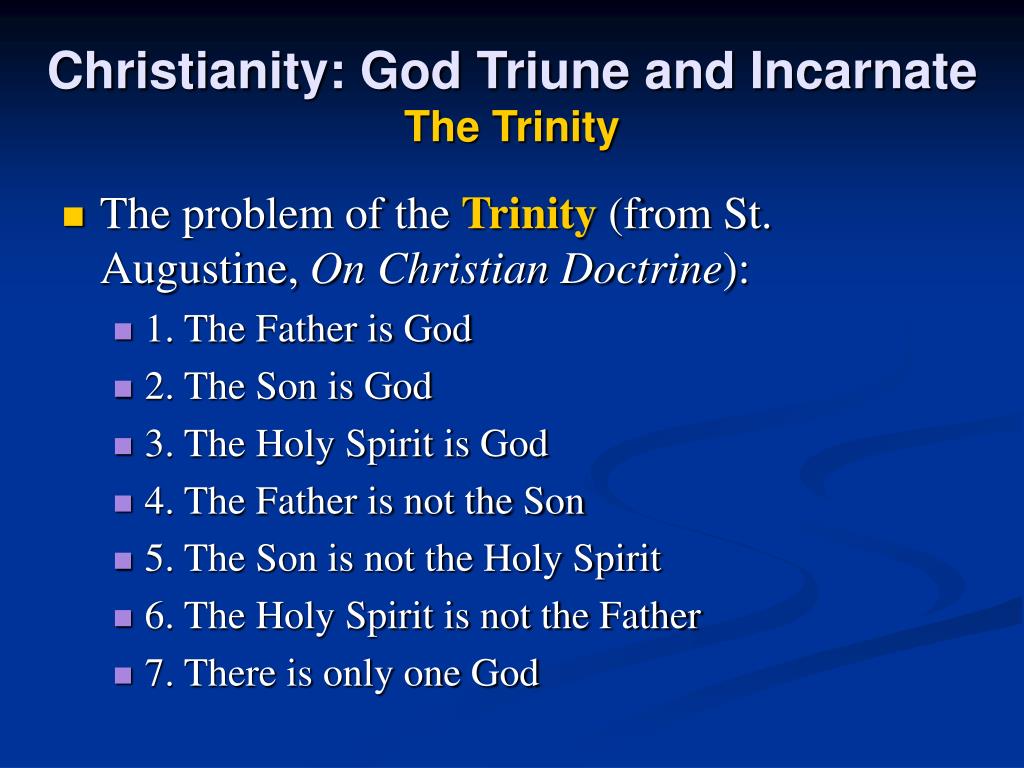 Christianity: God Triune and Incarnate
The Trinity

The problem of the Trinity (from St. Augustine, On Christian Doctrine):

1. The Father is God
2. The Son is God
3. The Holy Spirit is God
4. The Father is not the Son
5. The Son is not the Holy Spirit
6. The Holy Spirit is not the Father
7. There is only one God